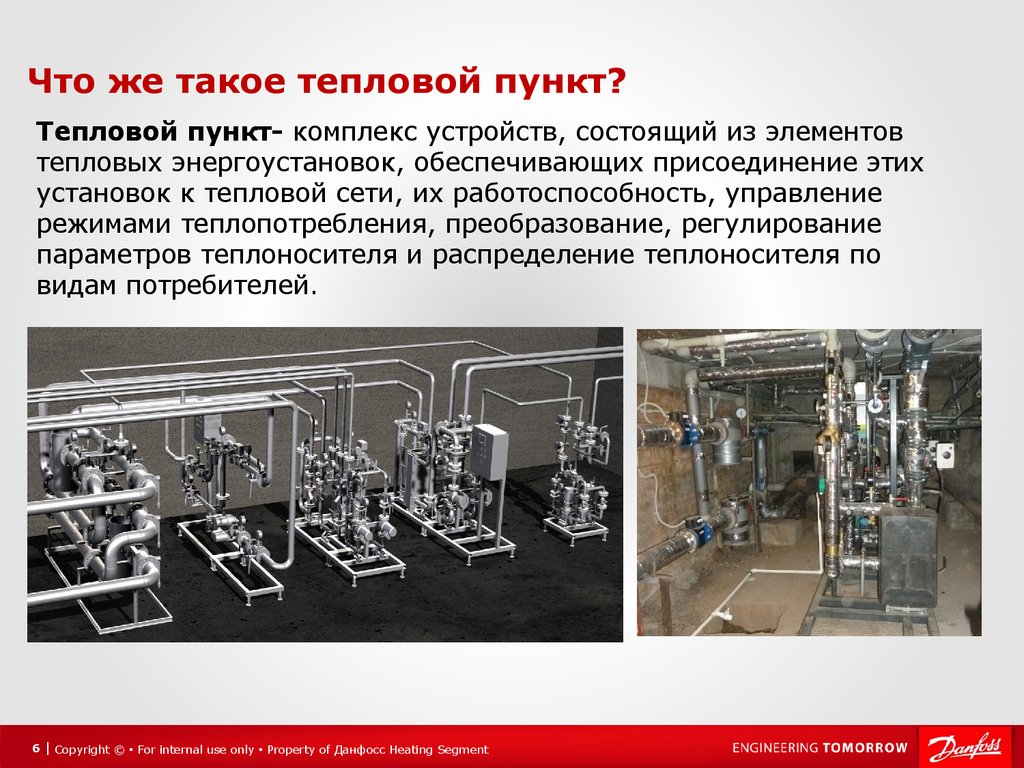 Что же такое тепловой пункт?

Тепловой пункт- комплекс устройств, состоящий из элементов тепловых энергоустановок, обеспечивающих присоединение этих установок к тепловой сети, их работоспособность, управление режимами теплопотребления, преобразование, регулирование параметров теплоносителя и распределение теплоносителя по видам потребителей.

6 | Copyright © • For internal use only • Property of Данфосс Heating Segment

ENGINEERING TOMORROW

Danfoss